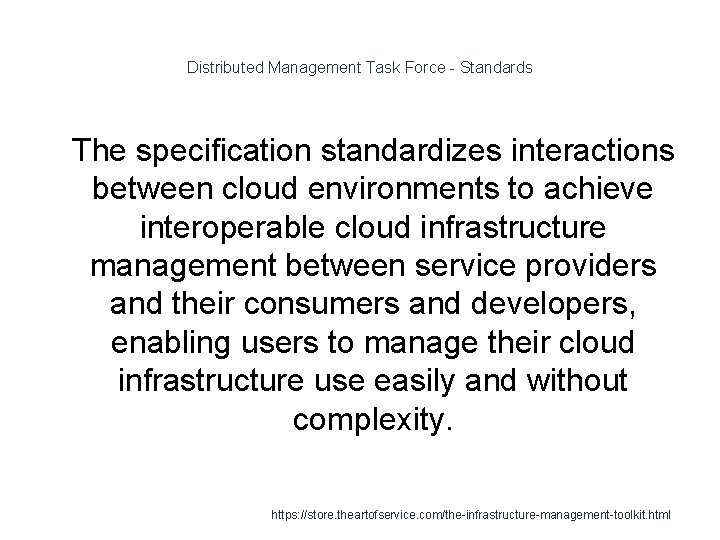 Distributed Management Task Force - Standards

The specification standardizes interactions between cloud environments to achieve interoperable cloud infrastructure management between service providers and their consumers and developers, enabling users to manage their cloud infrastructure use easily and without complexity.

https://store.theartofservice.com/the-infrastructure-management-toolkit.html